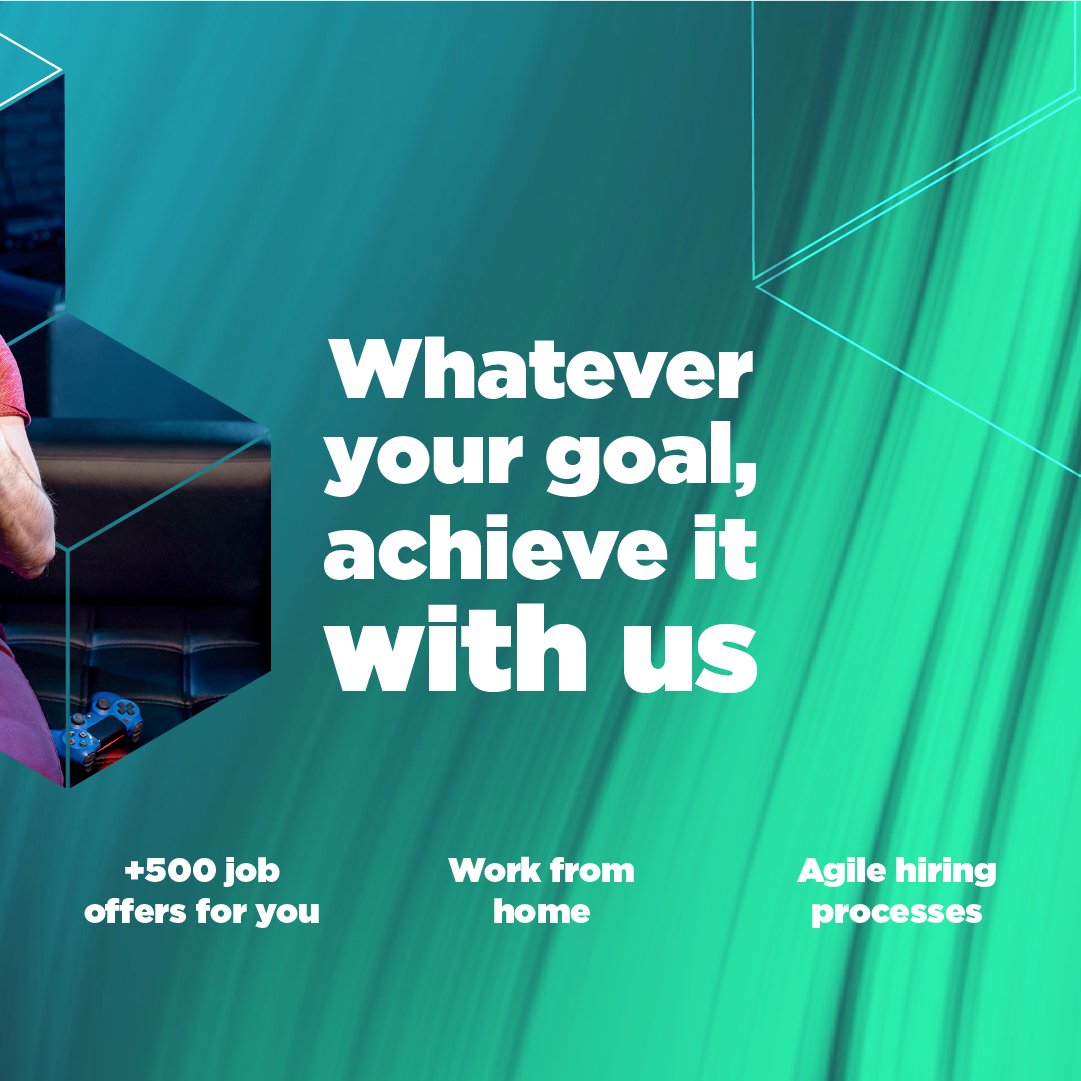 Whatever your goal, achieve it with us

+500 job offers for you

Work from home

Agile hiring processes